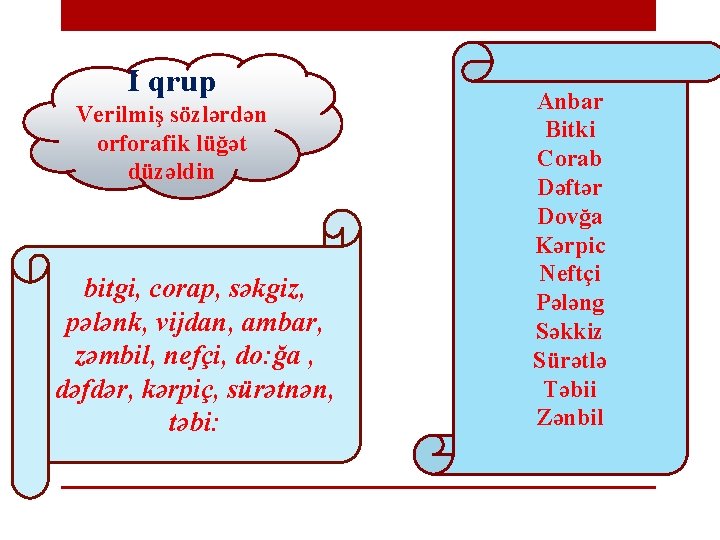 I qrup
Verilmiş sözlərdən orforafik lüğət düzəldin

bitgi, corap, səkgiz, pələnk, vijdan, ambar, zəmbil, nefçi, do:ğa , dəfdər, kərpiç, sürətnən, təbi:

Anbar
Bitki
Corab
Dəftər
Dovğa
Kərpic
Neftçi
Pələng
Səkkiz
Sürətlə
Təbii
Zənbil